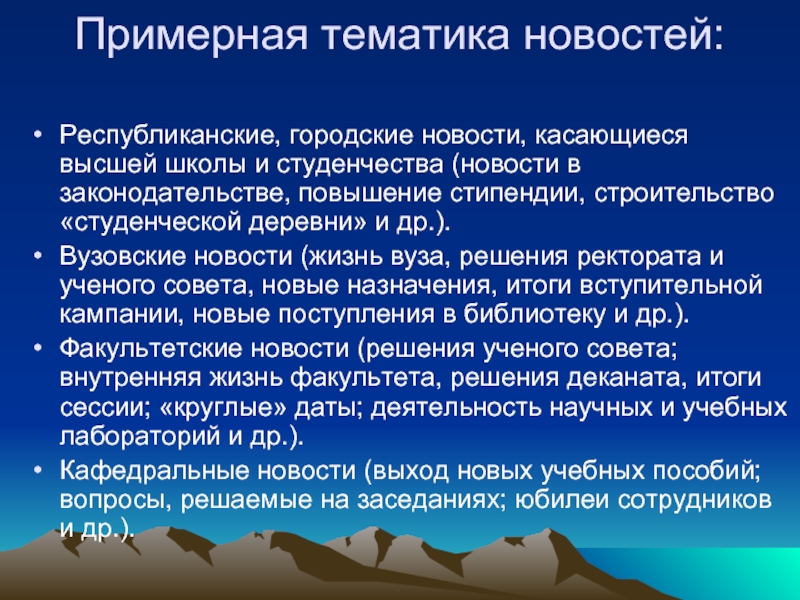 Примерная тематика новостей:

• Республиканские, городские новости, касающиеся высшей школы и студенчества (новости в законодательстве, повышение стипендии, строительство «студенческой деревни» и др.).
• Вузовские новости (жизнь вуза, решения ректората и ученого совета, новые назначения, итоги вступительной кампании, новые поступления в библиотеку и др.).
• Факультетские новости (решения ученого совета; внутренняя жизнь факультета, решения деканата, итоги сессии; «круглые» даты; деятельность научных и учебных лабораторий и др.).
• Кафедральные новости (выход новых учебных пособий; вопросы, решаемые на заседаниях; юбилеи сотрудников и др.).